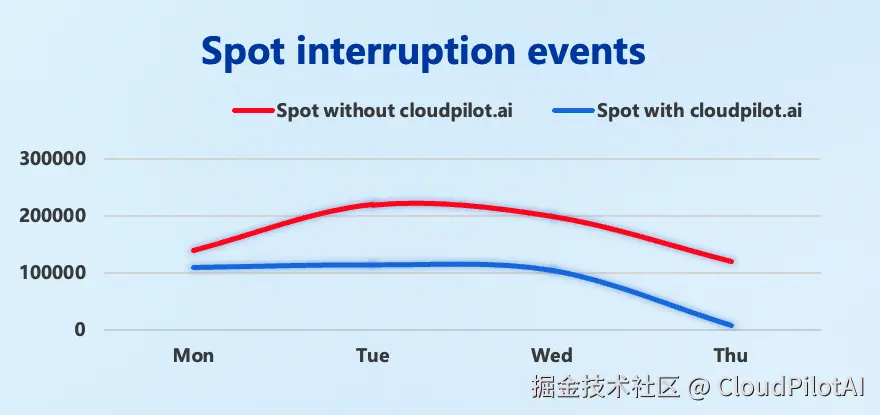 Spot interruption events

Spot without cloudpilot.ai
Spot with cloudpilot.ai

300000
200000
100000
0

Mon
Tue
Wed
Thu

掘金技术社区 @ CloudPilotAI